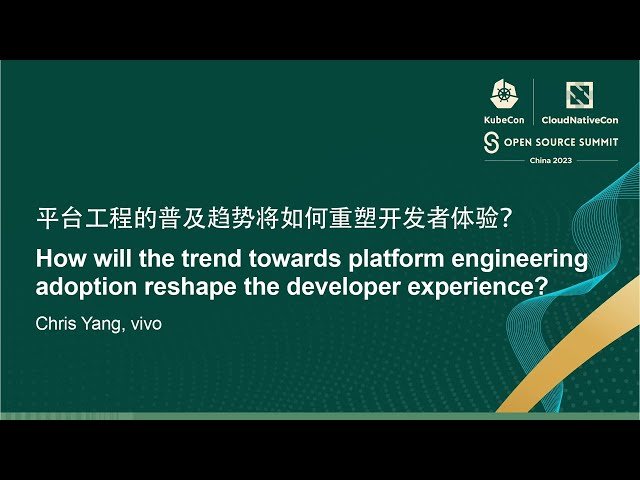 KubeCon
CloudNativeCon
OPEN SOURCE SUMMIT
China 2023

平台工程的普及趋势将如何重塑开发者体验?
How will the trend towards platform engineering adoption reshape the developer experience?

Chris Yang, vivo